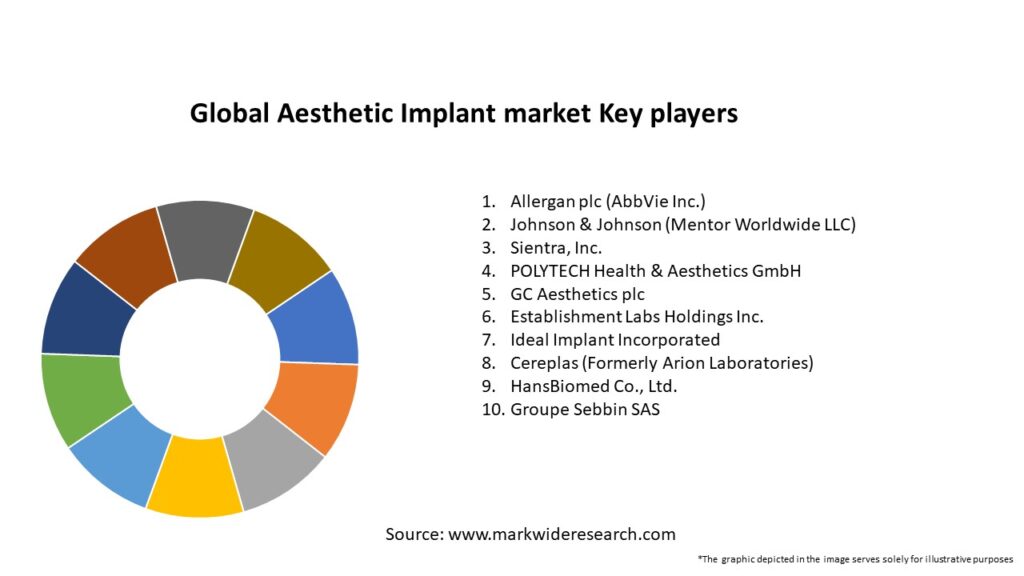 Global Aesthetic Implant market Key players

1. Allergan plc (AbbVie Inc.)
2. Johnson & Johnson (Mentor Worldwide LLC)
3. Sientra, Inc.
4. POLYTECH Health & Aesthetics GmbH
5. GC Aesthetics plc
6. Establishment Labs Holdings Inc.
7. Ideal Implant Incorporated
8. Cereplas (Formerly Arion Laboratories)
9. HansBiomed Co., Ltd.
10. Groupe Sebbin SAS

Source: www.markwideresearch.com

*The graphic depicted in the image serves solely for illustrative purposes